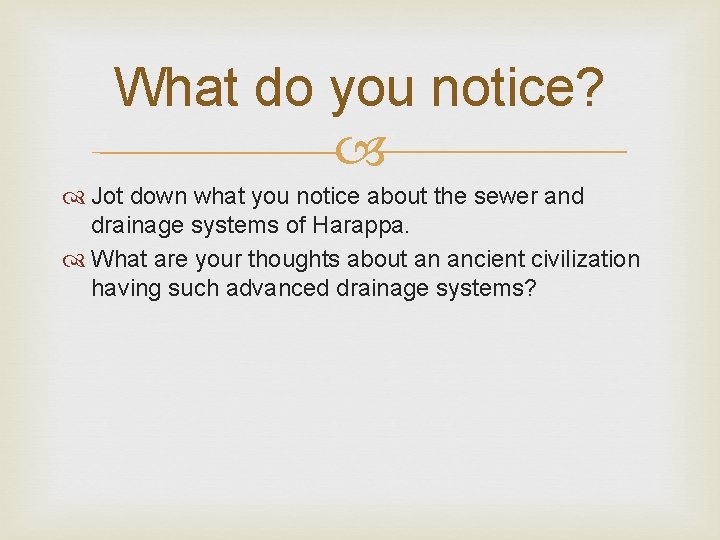 What do you notice?

Jot down what you notice about the sewer and drainage systems of Harappa.

What are your thoughts about an ancient civilization having such advanced drainage systems?